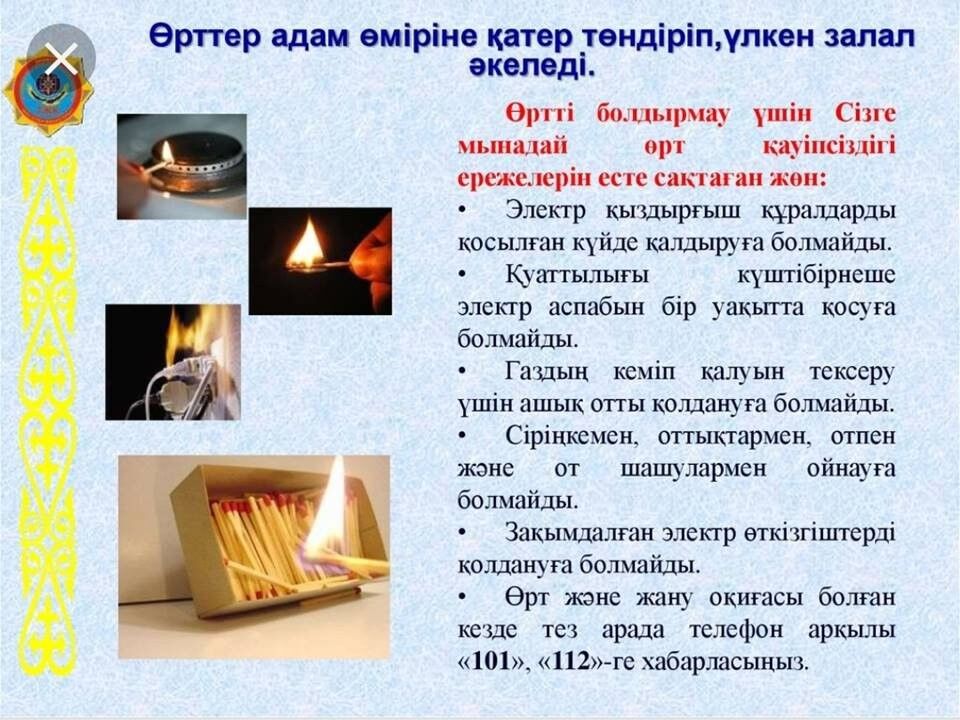 Өрттер адам өміріне қатер төндіріп,үлкен залал әкеледі.

Өртті болдырмау үшін Сізге мынадай өрт қауіпсіздігі ережелерін есте сақтаған жөн:

• Электр қыздырғыш құралдарды қосылған күйде қалдыруға болмайды.

• Қуаттылығы күштібірнеше электр аспабын бір уақытта қосуға болмайды.

• Газдың кеміп қалуын тексеру үшін ашық отты қолдануға болмайды.

• Сіріңкемен, оттықтармен, отпен және от шашулармен ойнауға болмайды.

• Зақымдалған электр өткізгіштерді қолдануға болмайды.

• Өрт және жану оқиғасы болған кезде тез арада телефон арқылы «101», «112»-ге хабарласыңыз.